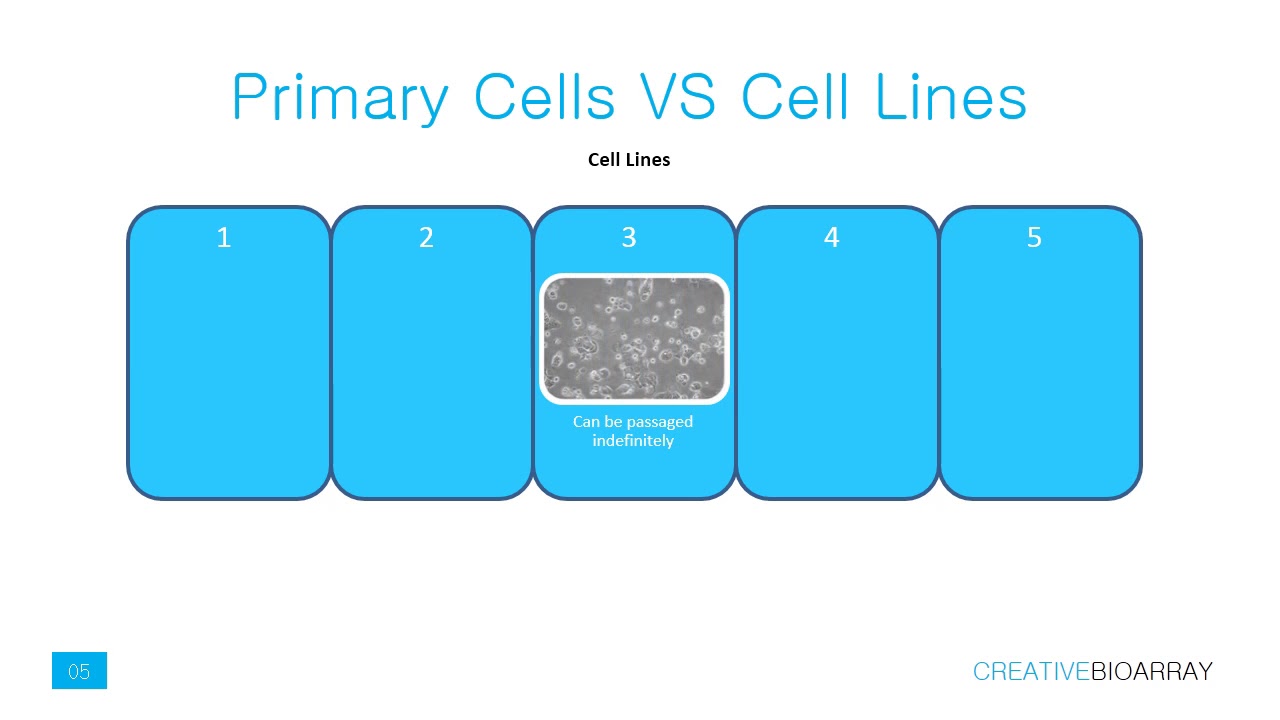 Primary Cells VS Cell Lines

Cell Lines

1

2

3

Can be passaged indefinitely

4

5

05

CREATIVEBIOARRAY